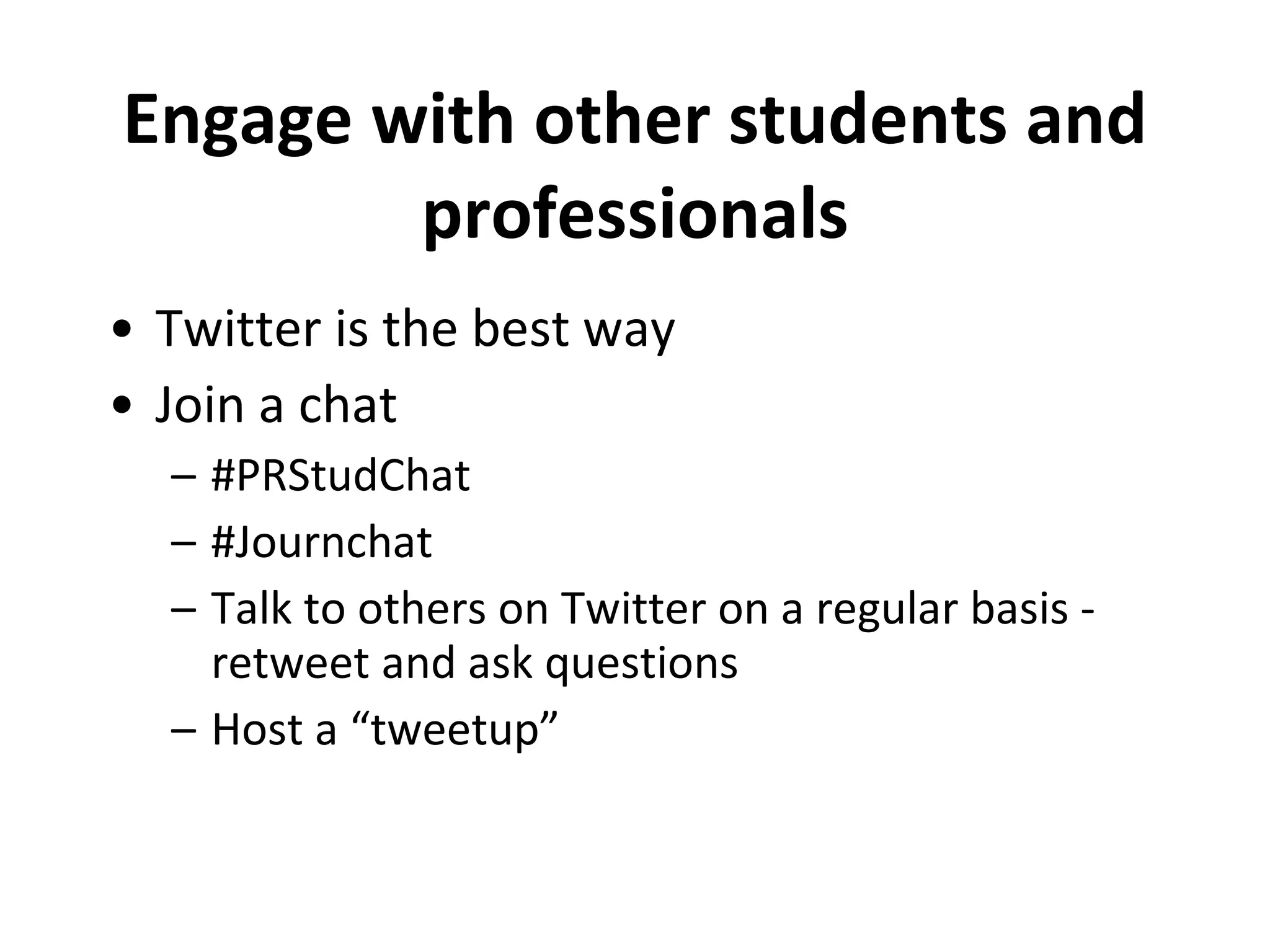 Engage with other students and professionals

• Twitter is the best way
• Join a chat
  – #PRStudChat
  – #Journchat
  – Talk to others on Twitter on a regular basis - retweet and ask questions
  – Host a “tweetup”